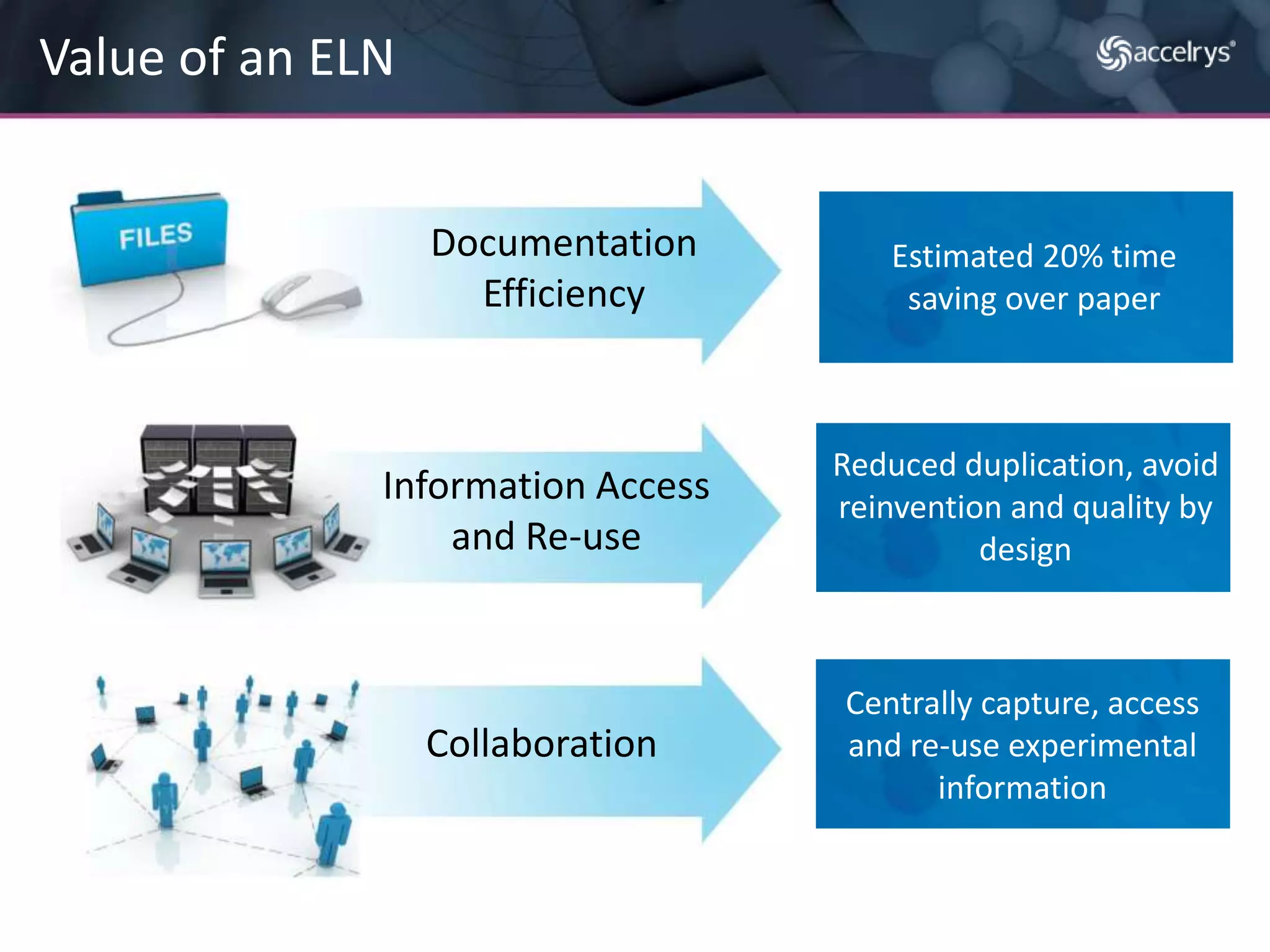 Value of an ELN

accelrys®

FILES

Documentation Efficiency

Estimated 20% time saving over paper

Information Access and Re-use

Reduced duplication, avoid reinvention and quality by design

Collaboration

Centrally capture, access and re-use experimental information